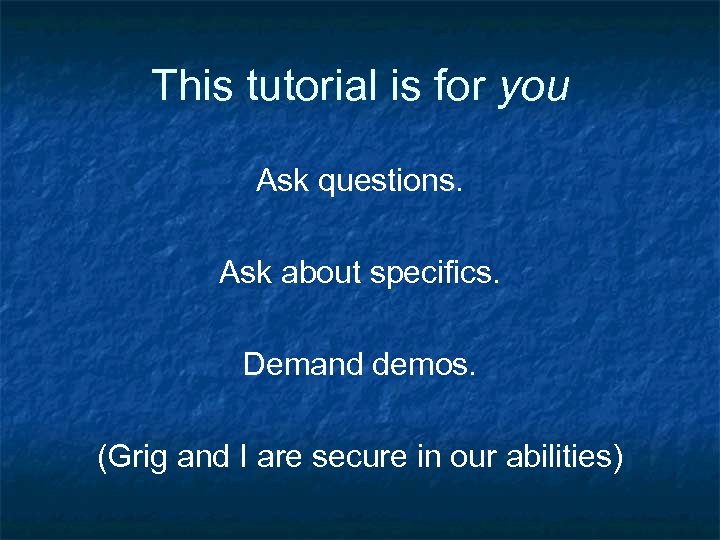 This tutorial is for you

Ask questions.

Ask about specifics.

Demand demos.

(Grig and I are secure in our abilities)